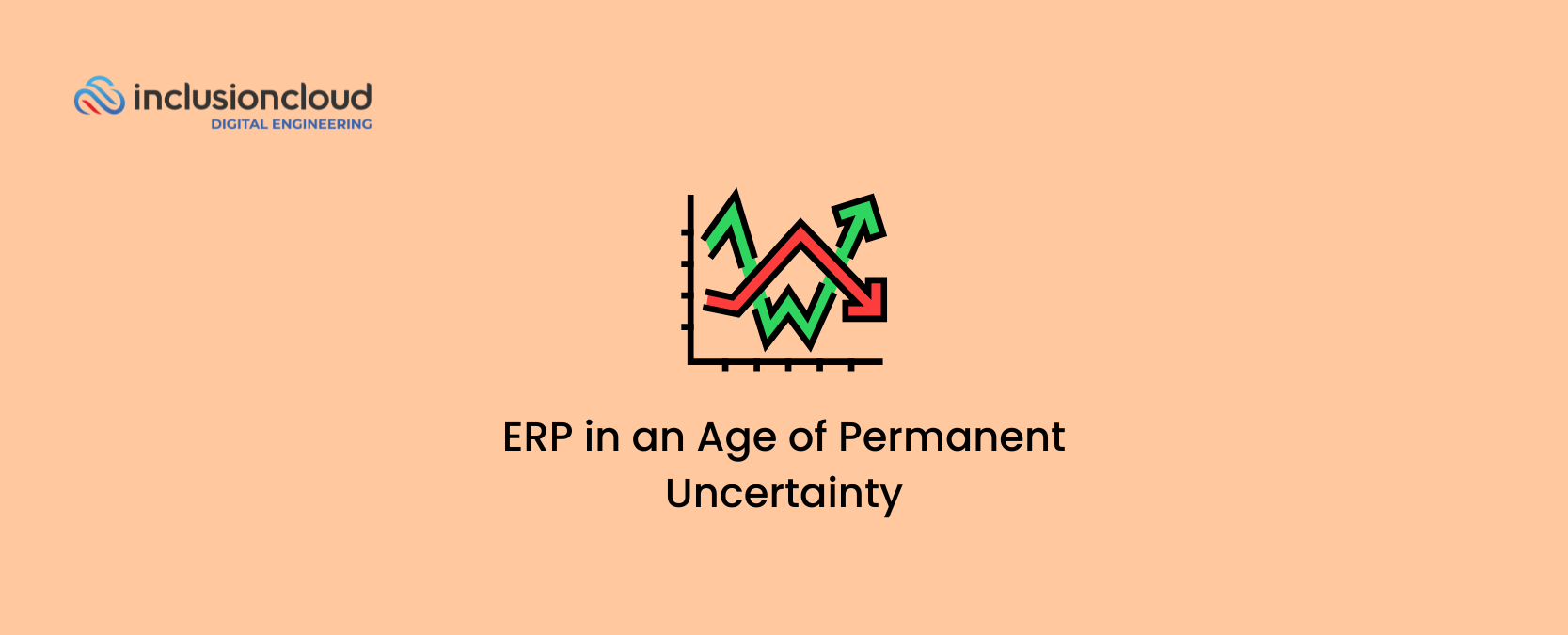 inclusioncloud
DIGITAL ENGINEERING

ERP in an Age of Permanent Uncertainty